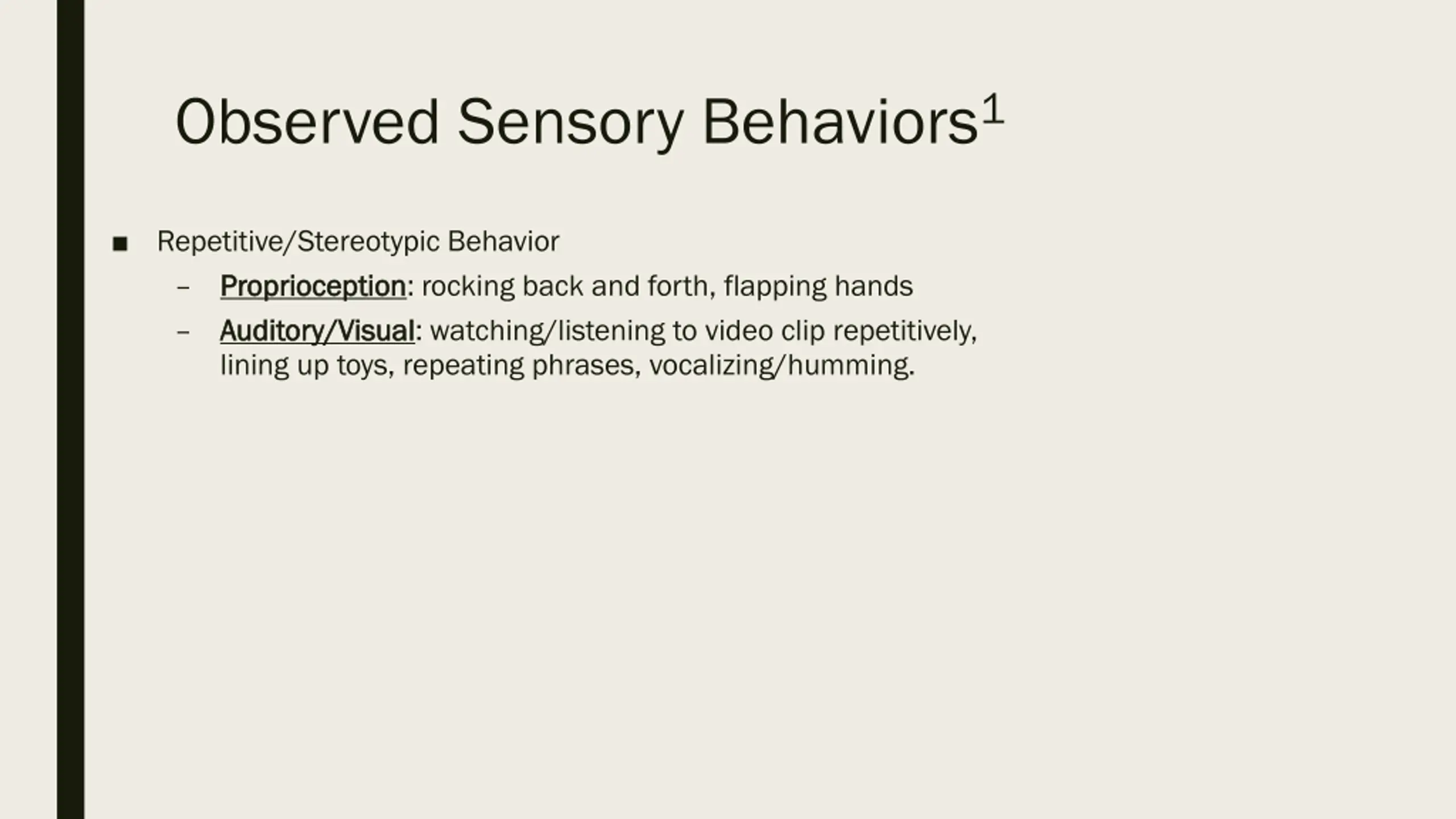 Observed Sensory Behaviors$^1$

■ Repetitive/Stereotypic Behavior

– Proprioception: rocking back and forth, flapping hands

– Auditory/Visual: watching/listening to video clip repetitively, lining up toys, repeating phrases, vocalizing/humming.